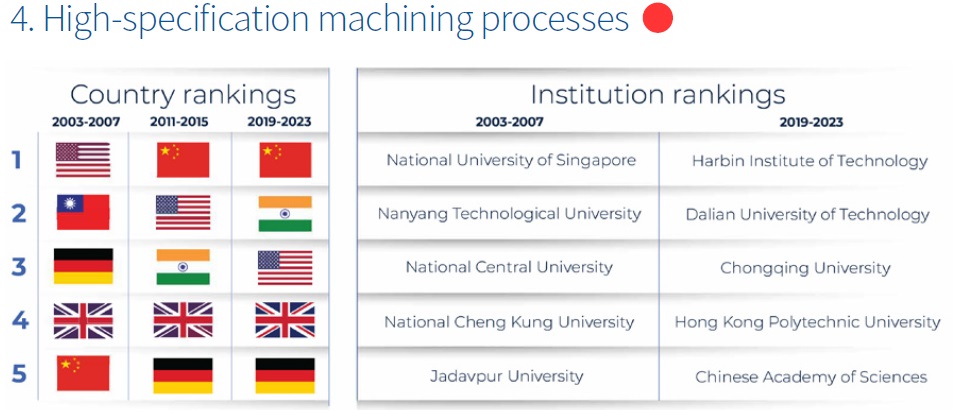 4. High-specification machining processes

Country rankings

| | 2003-2007 | 2011-2015 | 2019-2023 |
|---|---|---|---|
| 1 | | | |
| 2 | | | |
| 3 | | | |
| 4 | | | |
| 5 | | | |

Institution rankings

| 2003-2007 | 2019-2023 |
|---|---|
| National University of Singapore | Harbin Institute of Technology |
| Nanyang Technological University | Dalian University of Technology |
| National Central University | Chongqing University |
| National Cheng Kung University | Hong Kong Polytechnic University |
| Jadavpur University | Chinese Academy of Sciences |